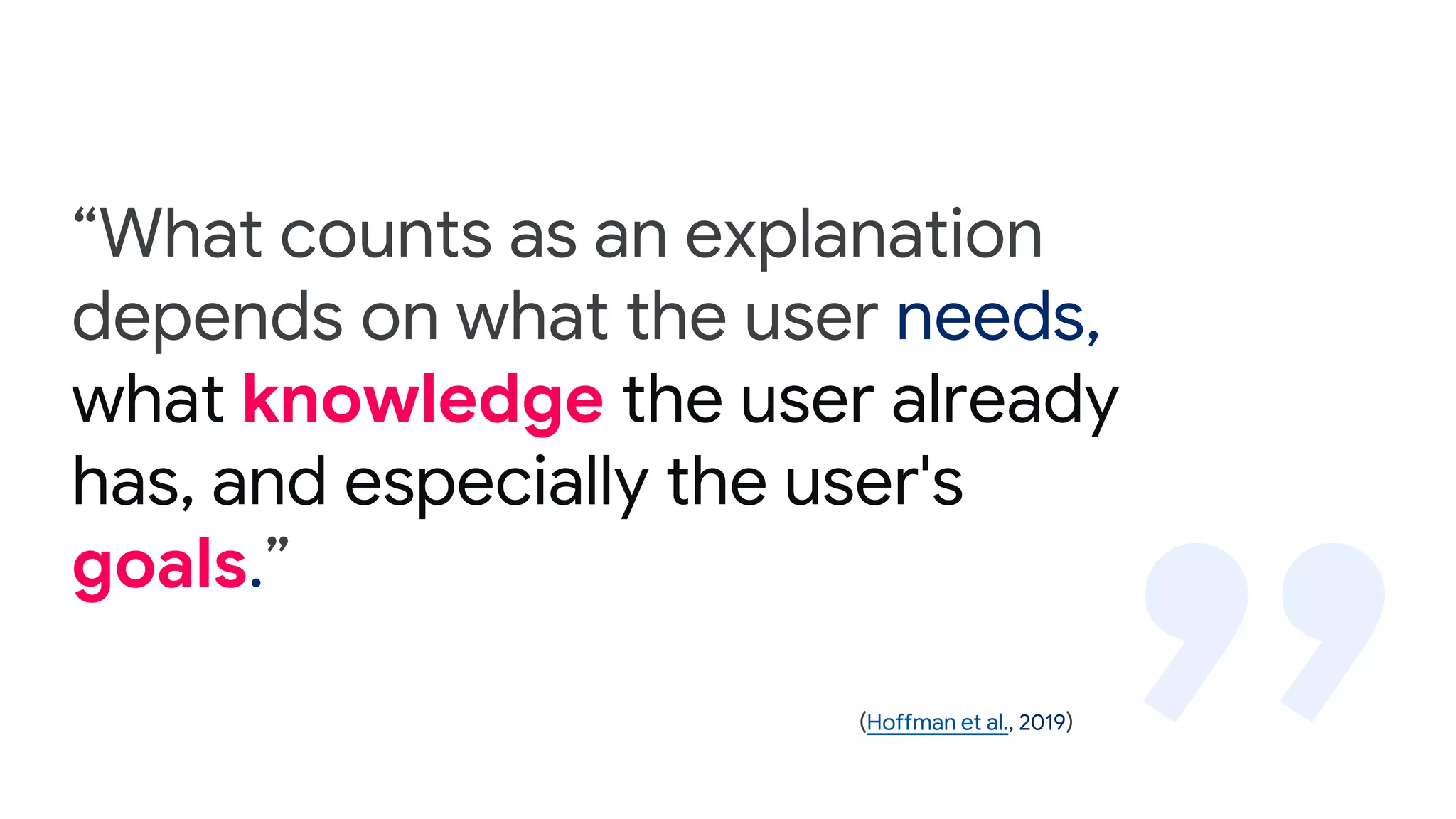 “What counts as an explanation depends on what the user needs, what knowledge the user already has, and especially the user's goals.”

(Hoffman et al., 2019)